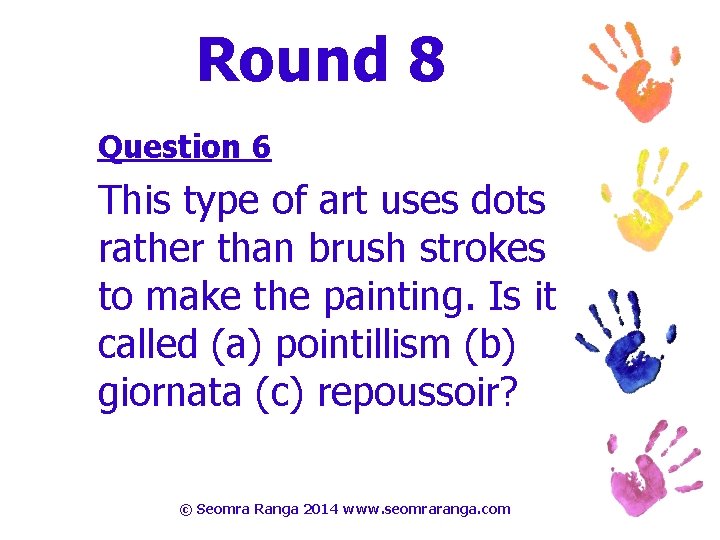 Round 8

Question 6

This type of art uses dots rather than brush strokes to make the painting. Is it called (a) pointillism (b) giornata (c) repoussoir?

© Seomra Ranga 2014 www.seomraranga.com